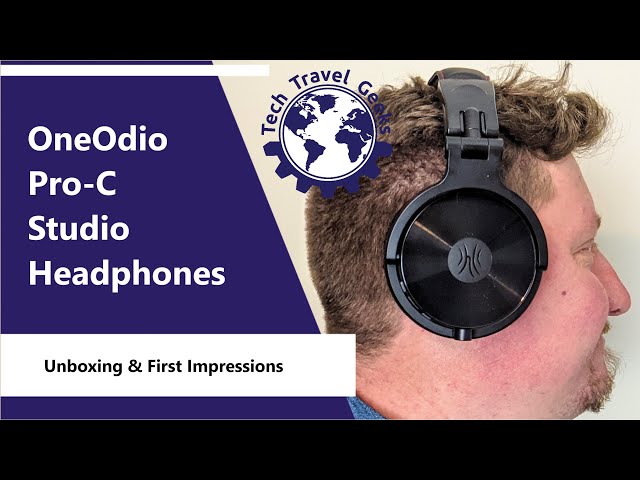 Tech Travel Geeks

OneOdio
Pro-C
Studio
Headphones

Unboxing & First Impressions